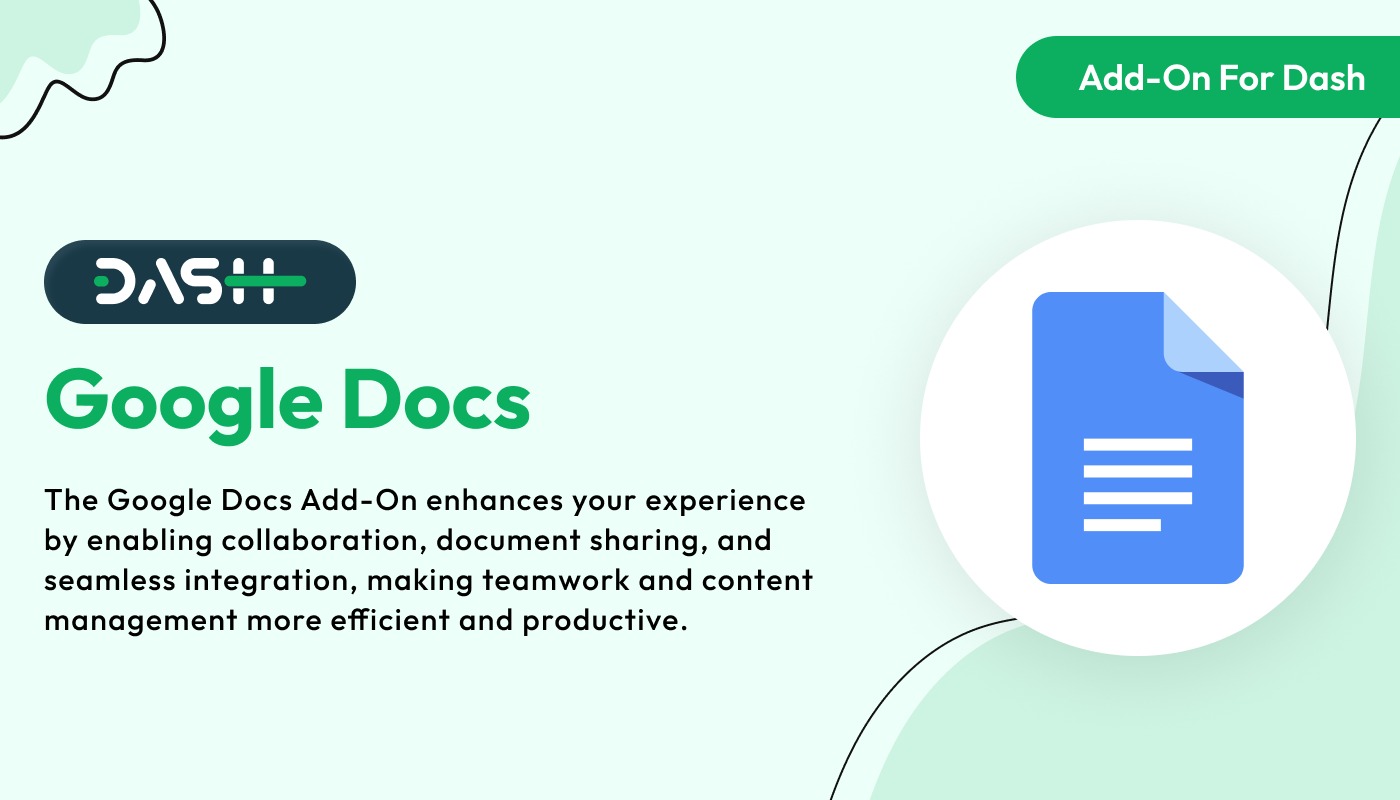 Add-On For Dash

DASH

Google Docs

The Google Docs Add-On enhances your experience by enabling collaboration, document sharing, and seamless integration, making teamwork and content management more efficient and productive.